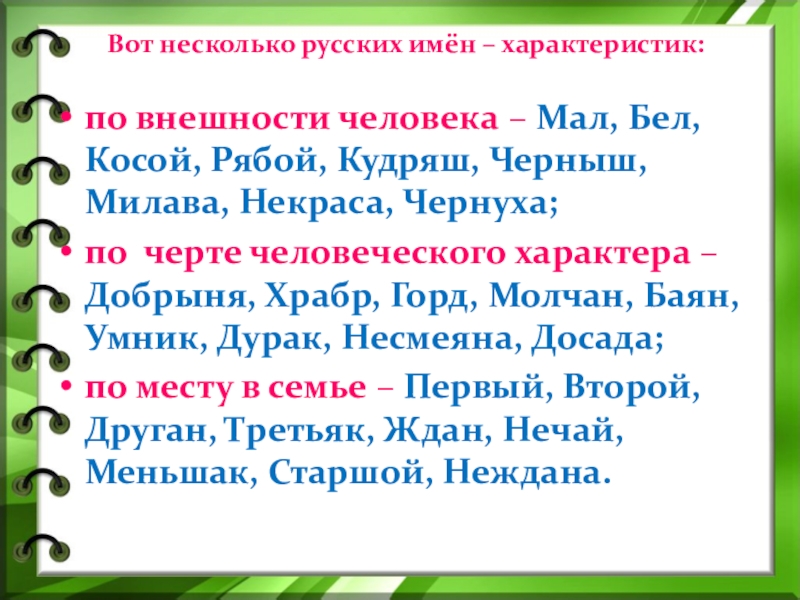 Вот несколько русских имён – характеристик:

• по внешности человека – Мал, Бел, Косой, Рябой, Кудряш, Черныш, Милава, Некраса, Чернуха;

• по  черте человеческого характера – Добрыня, Храбр, Горд, Молчан, Баян, Умник, Дурак, Несмеяна, Досада;

• по месту в семье – Первый, Второй, Друган, Третьяк, Ждан, Нечай, Меньшак, Старшой, Неждана.